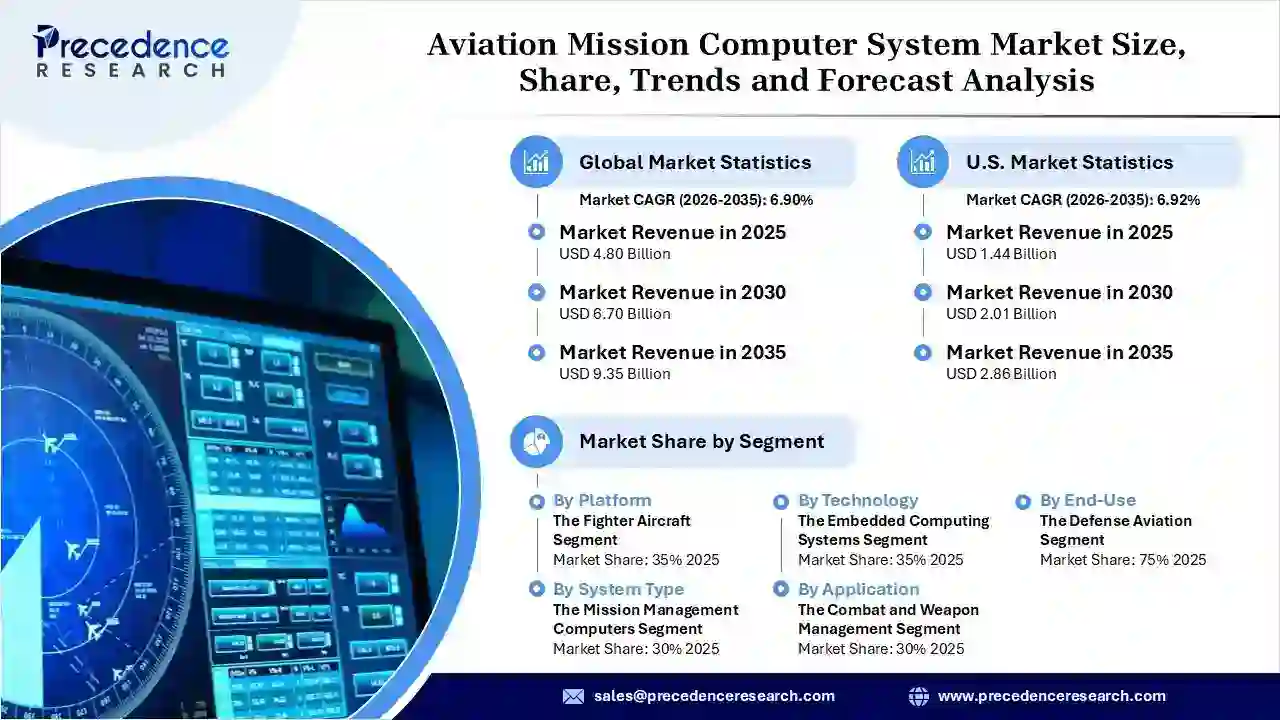 Precedence RESEARCH

Aviation Mission Computer System Market Size, Share, Trends and Forecast Analysis

Global Market Statistics

Market CAGR (2026-2035): 6.90%

Market Revenue in 2025
USD 4.80 Billion

Market Revenue in 2030
USD 6.70 Billion

Market Revenue in 2035
USD 9.35 Billion

U.S. Market Statistics

Market CAGR (2026-2035): 6.92%

Market Revenue in 2025
USD 1.44 Billion

Market Revenue in 2030
USD 2.01 Billion

Market Revenue in 2035
USD 2.86 Billion

Market Share by Segment

By Platform
The Fighter Aircraft Segment
Market Share: 35% 2025

By System Type
The Mission Management Computers Segment
Market Share: 30% 2025

By Technology
The Embedded Computing Systems Segment
Market Share: 35% 2025

By Application
The Combat and Weapon Management Segment
Market Share: 30% 2025

By End-Use
The Defense Aviation Segment
Market Share: 75% 2025

sales@precedenceresearch.com

www.precedenceresearch.com